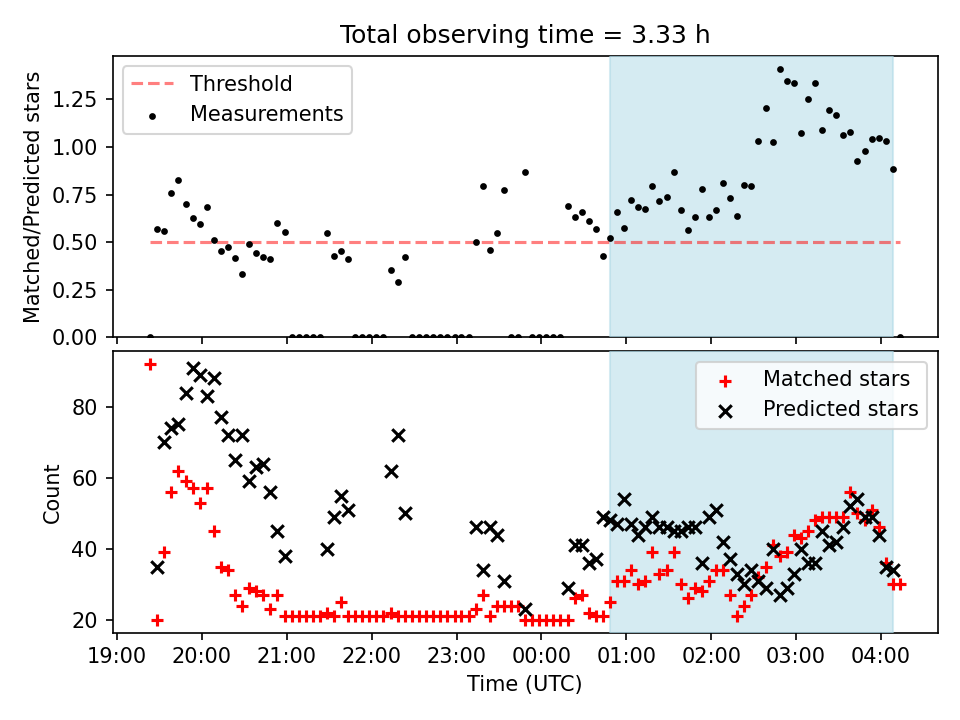 Total observing time = 3.33 h

Threshold
Measurements

Matched/Predicted stars

1.25
1.00
0.75
0.50
0.25
0.00

Matched stars
Predicted stars

Count

80
60
40
20

19:00
20:00
21:00
22:00
23:00
00:00
01:00
02:00
03:00
04:00

Time (UTC)